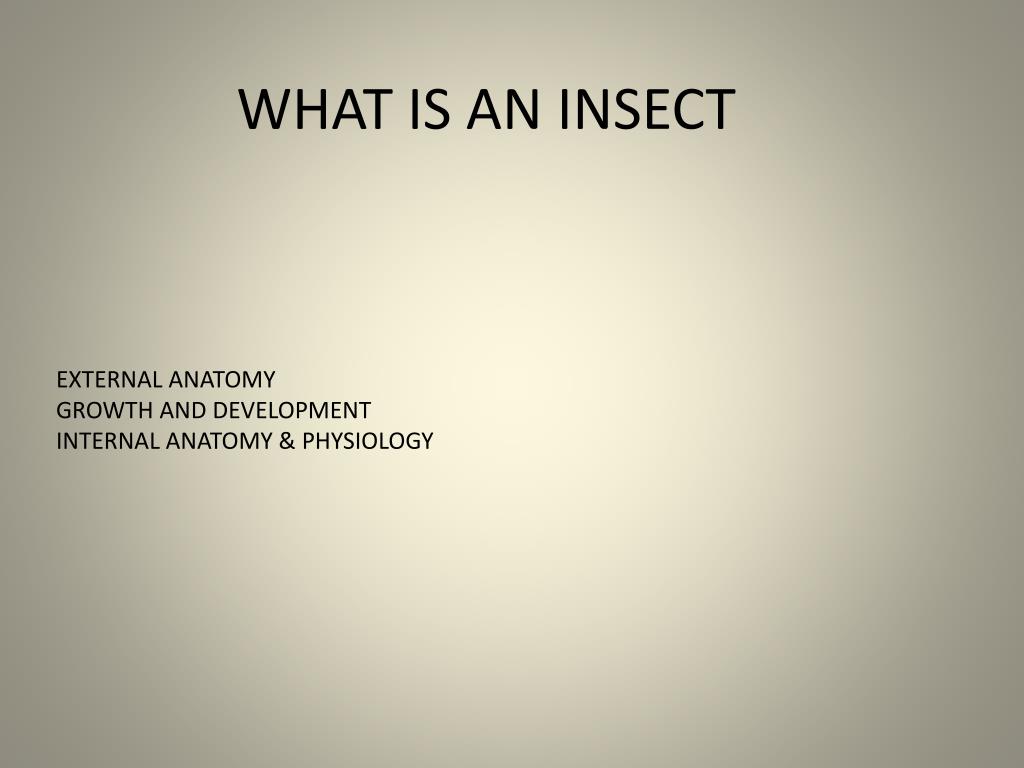 WHAT IS AN INSECT

EXTERNAL ANATOMY
GROWTH AND DEVELOPMENT
INTERNAL ANATOMY & PHYSIOLOGY